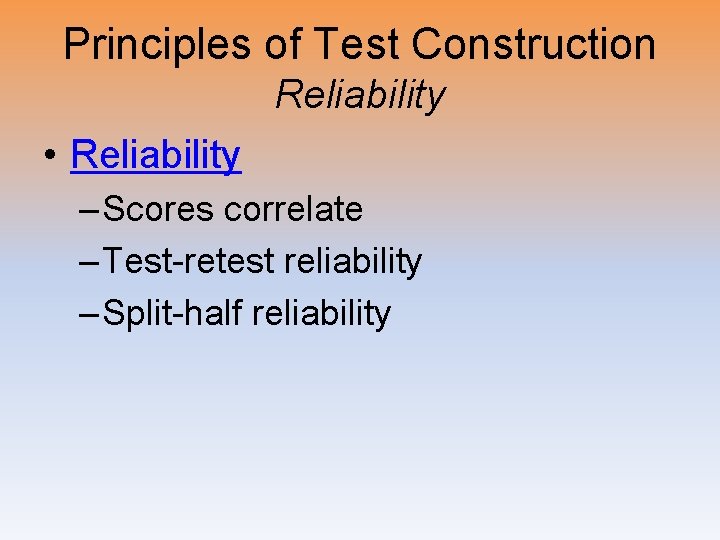 Principles of Test Construction
Reliability

• Reliability
– Scores correlate
– Test-retest reliability
– Split-half reliability